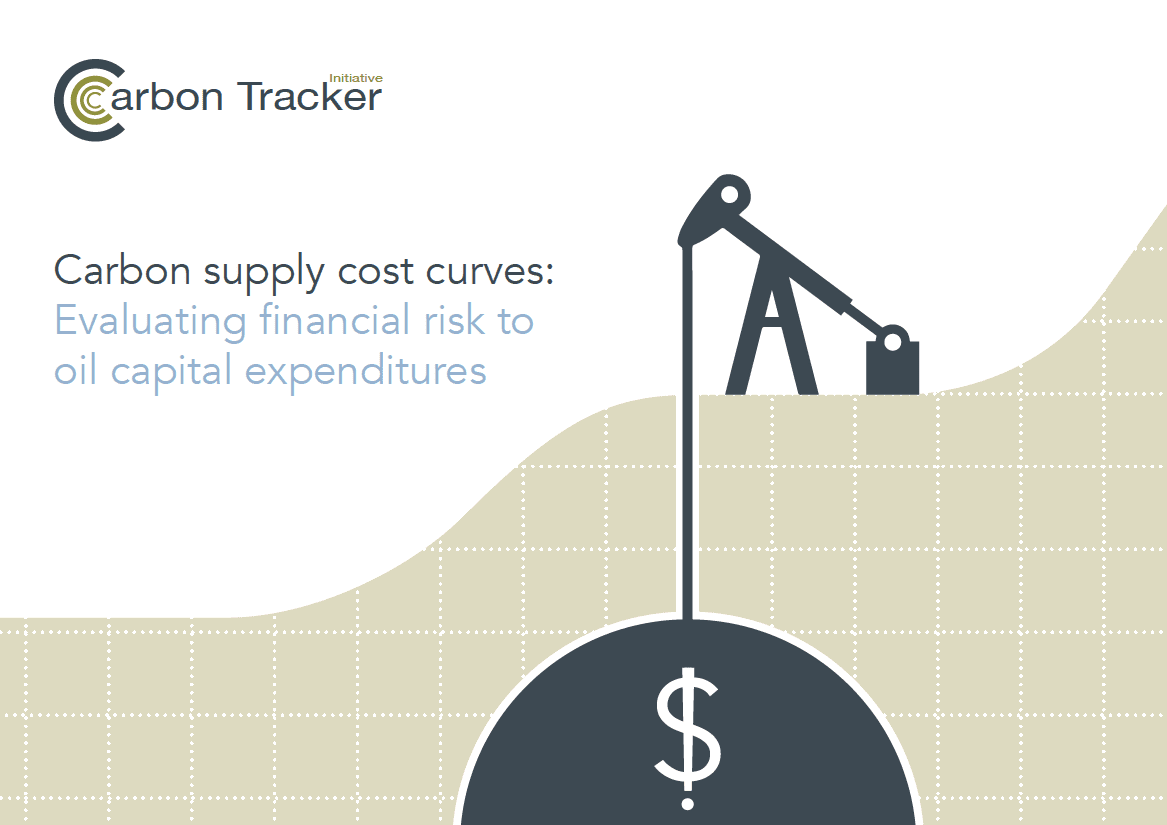 Carbon Tracker Initiative

Carbon supply cost curves:
Evaluating financial risk to oil capital expenditures

$